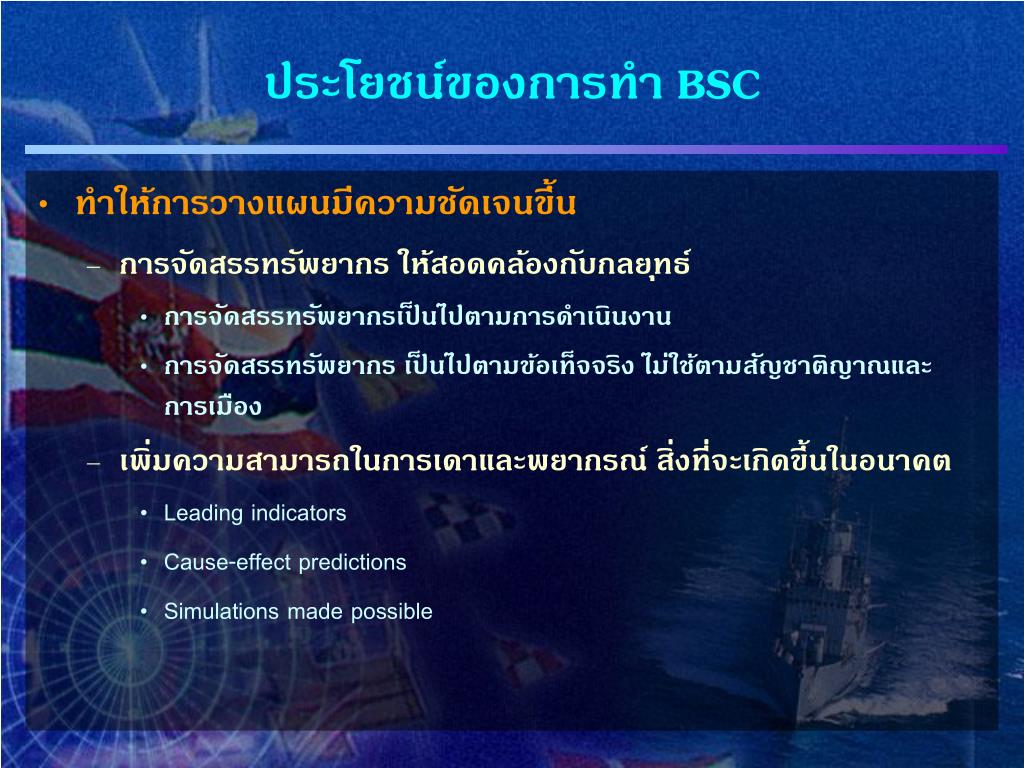 ประโยชน์ของการทำ BSC

• ทำให้การวางแผนมีความชัดเจนขึ้น

– การจัดสรรทรัพยากร ให้สอดคล้องกับกลยุทธ์

• การจัดสรรทรัพยากรเป็นไปตามการดำเนินงาน

• การจัดสรรทรัพยากร เป็นไปตามข้อเท็จจริง ไม่ใช้ตามสัญชาติญาณและการเมือง

– เพิ่มความสามารถในการเดาและพยากรณ์ สิ่งที่จะเกิดขึ้นในอนาคต

• Leading indicators

• Cause-effect predictions

• Simulations made possible